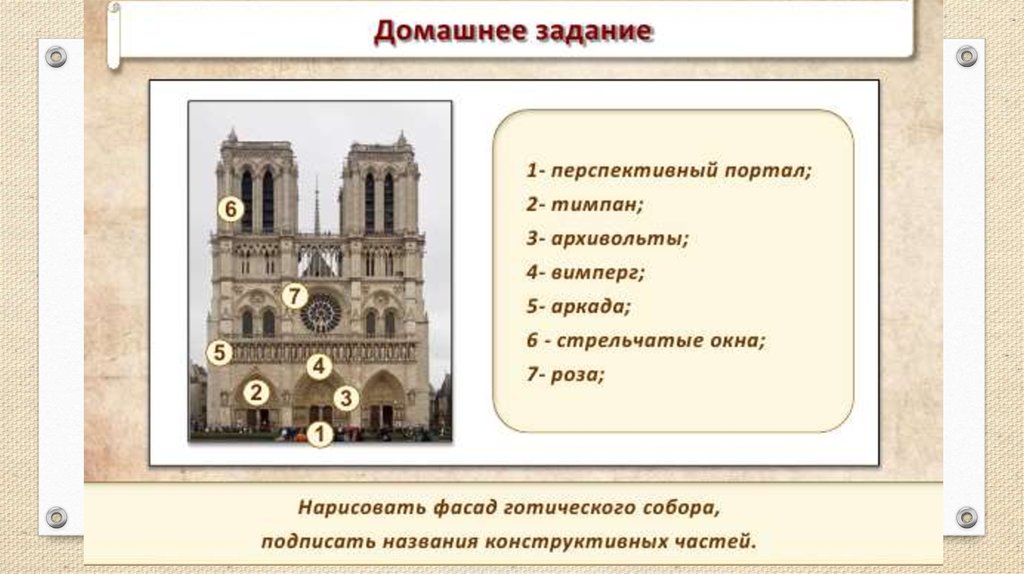 Домашнее задание

6
7
5
4
2
3
1

1- перспективный портал;
2- тимпан;
3- архивольты;
4- вимперг;
5- аркада;
6 - стрельчатые окна;
7- роза;

Нарисовать фасад готического собора, подписать названия конструктивных частей.